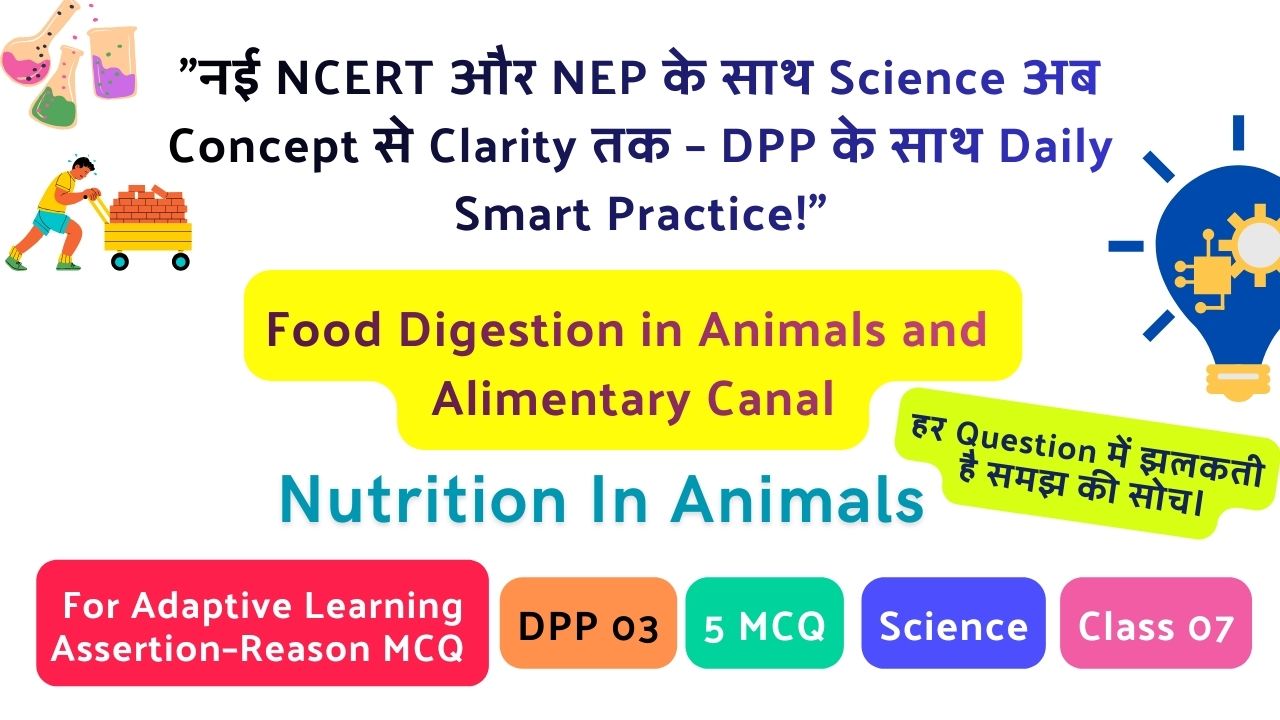 ”नई NCERT और NEP के साथ Science अब Concept से Clarity तक – DPP के साथ Daily Smart Practice!”

Food Digestion in Animals and Alimentary Canal

हर Question में झलकती है समझ की सोच।

Nutrition In Animals

For Adaptive Learning Assertion-Reason MCQ

DPP 03

5 MCQ

Science

Class 07